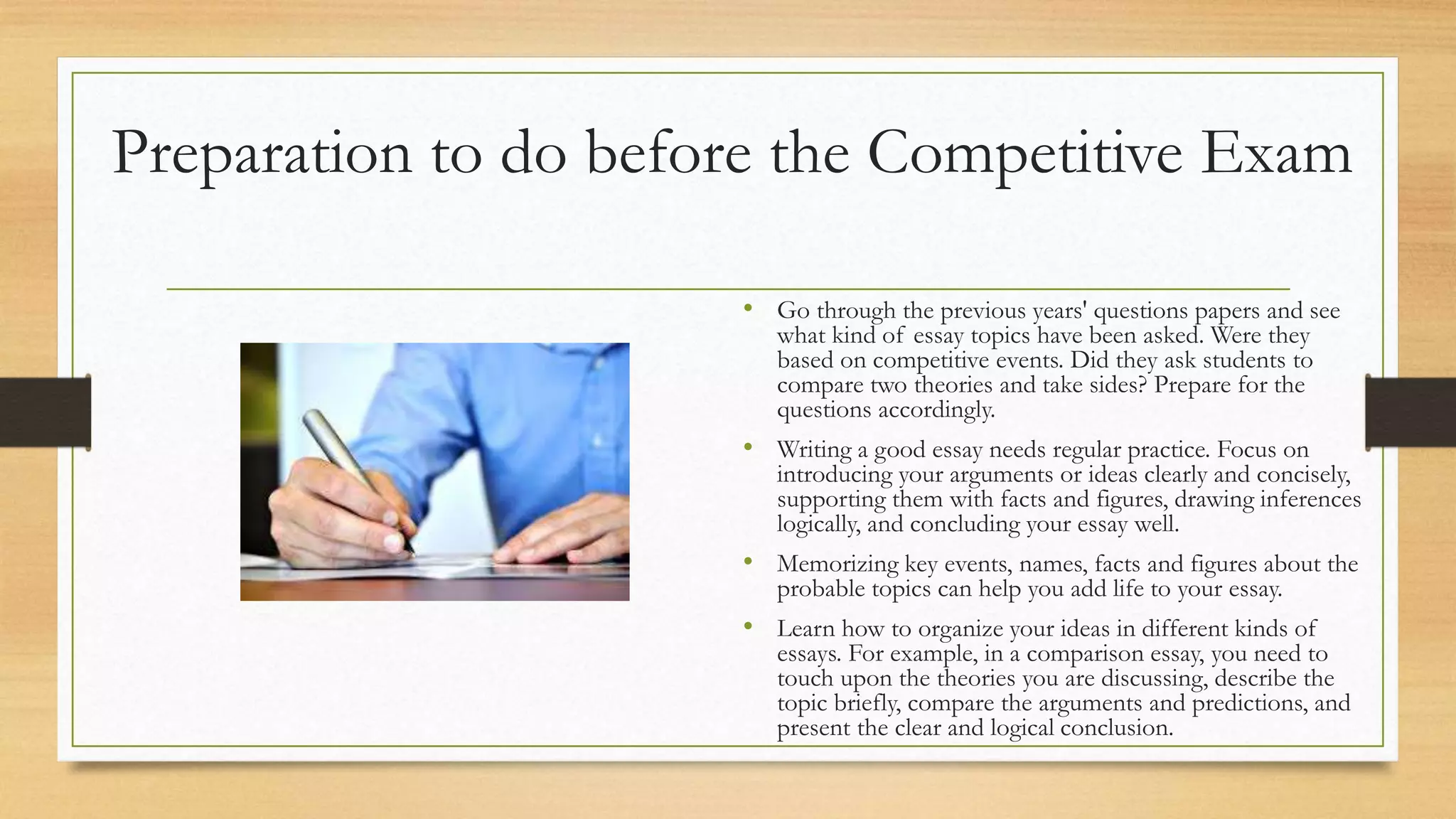 Preparation to do before the Competitive Exam

• Go through the previous years' questions papers and see what kind of essay topics have been asked. Were they based on competitive events. Did they ask students to compare two theories and take sides? Prepare for the questions accordingly.

• Writing a good essay needs regular practice. Focus on introducing your arguments or ideas clearly and concisely, supporting them with facts and figures, drawing inferences logically, and concluding your essay well.

• Memorizing key events, names, facts and figures about the probable topics can help you add life to your essay.

• Learn how to organize your ideas in different kinds of essays. For example, in a comparison essay, you need to touch upon the theories you are discussing, describe the topic briefly, compare the arguments and predictions, and present the clear and logical conclusion.